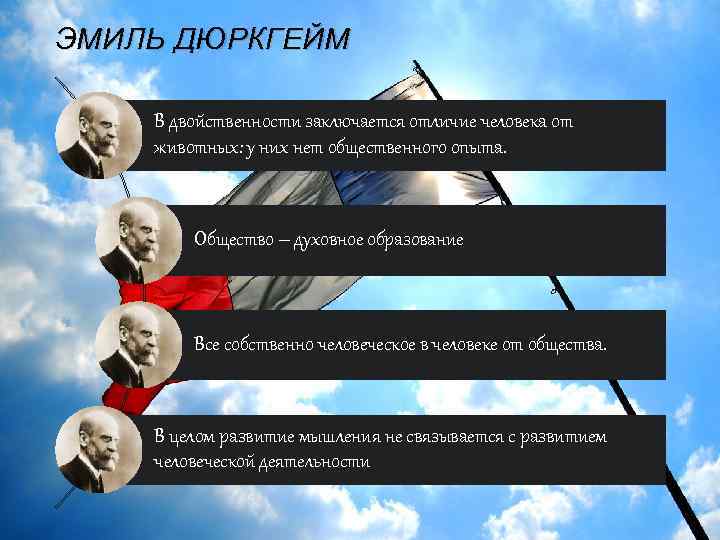 ЭМИЛЬ ДЮРКГЕЙМ

В двойственности заключается отличие человека от животных: у них нет общественного опыта.

Общество – духовное образование

Все собственно человеческое в человеке от общества.

В целом развитие мышления не связывается с развитием человеческой деятельности